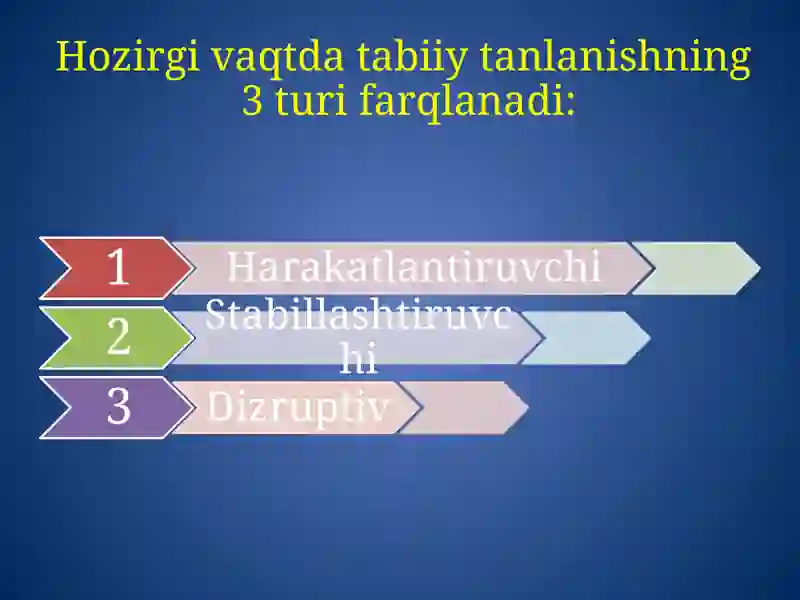 Hozirgi vaqtda tabiiy tanlanishning 3 turi farqlanadi:

1 Harakatlantiruvchi

2 Stabillashtiruvchi

3 Dizruptiv